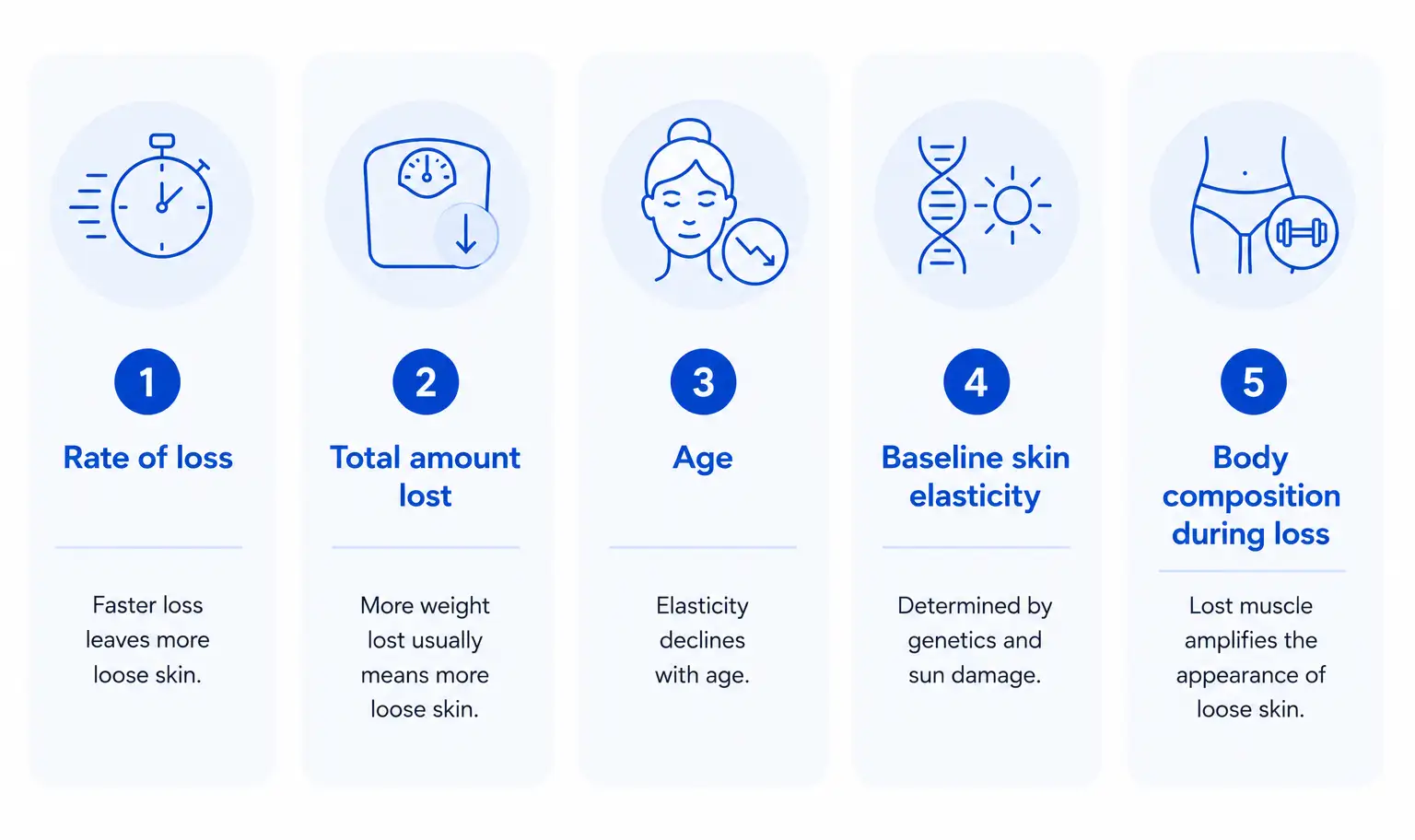 1

Rate of loss

Faster loss leaves more loose skin.

2

Total amount lost

More weight lost usually means more loose skin.

3

Age

Elasticity declines with age.

4

Baseline skin elasticity

Determined by genetics and sun damage.

5

Body composition during loss

Lost muscle amplifies the appearance of loose skin.